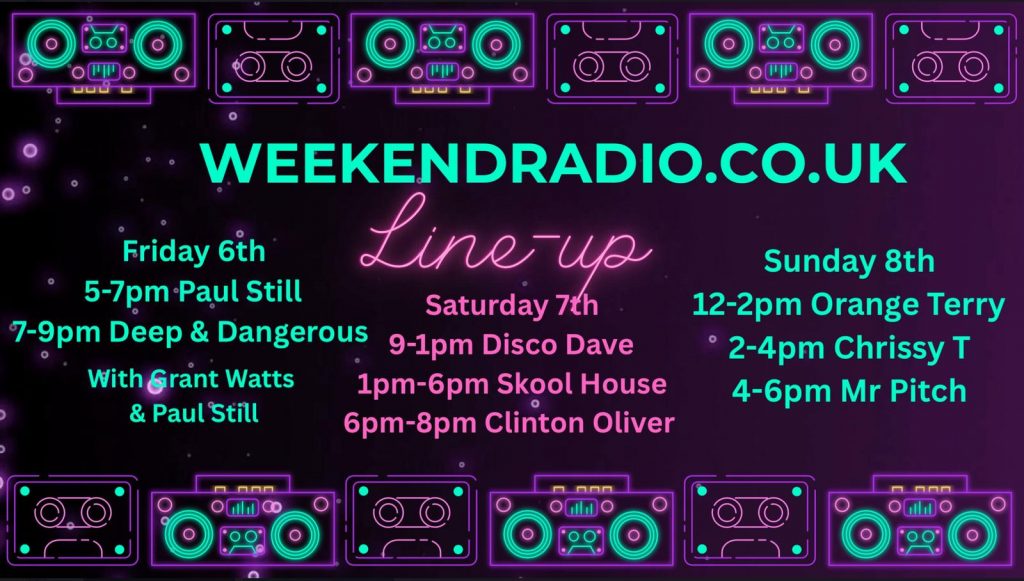 WEEKENDRADIO.CO.UK

Line-up

Friday 6th
5-7pm Paul Still
7-9pm Deep & Dangerous
With Grant Watts & Paul Still

Saturday 7th
9-1pm Disco Dave
1pm-6pm Skool House
6pm-8pm Clinton Oliver

Sunday 8th
12-2pm Orange Terry
2-4pm Chrissy T
4-6pm Mr Pitch